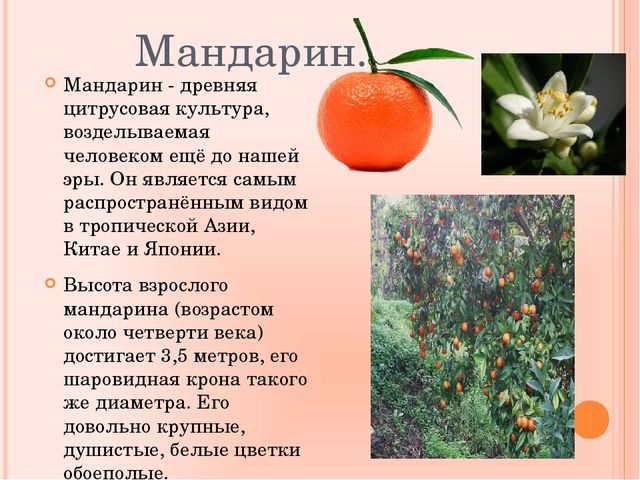 Мандарин.

Мандарин - древняя цитрусовая культура, возделываемая человеком ещё до нашей эры. Он является самым распространённым видом в тропической Азии, Китае и Японии.

Высота взрослого мандарина (возрастом около четверти века) достигает 3,5 метров, его шаровидная крона такого же диаметра. Его довольно крупные, душистые, белые цветки обоеполые.